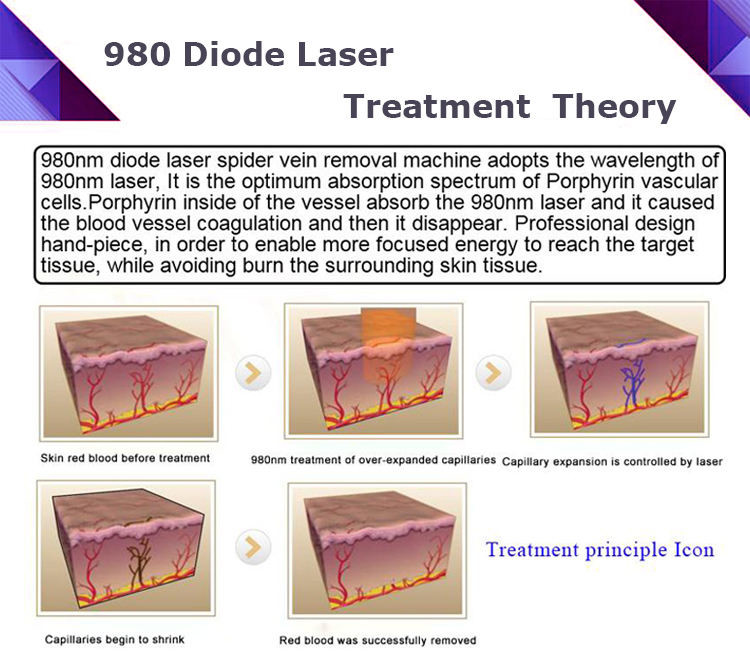 980 Diode Laser

Treatment Theory

980nm diode laser spider vein removal machine adopts the wavelength of 980nm laser, It is the optimum absorption spectrum of Porphyrin vascular cells.Porphyrin inside of the vessel absorb the 980nm laser and it caused the blood vessel coagulation and then it disappear. Professional design hand-piece, in order to enable more focused energy to reach the target tissue, while avoiding burn the surrounding skin tissue.

Skin red blood before treatment

980nm treatment of over-expanded capillaries

Capillary expansion is controlled by laser

Capillaries begin to shrink

Red blood was successfully removed

Treatment principle Icon